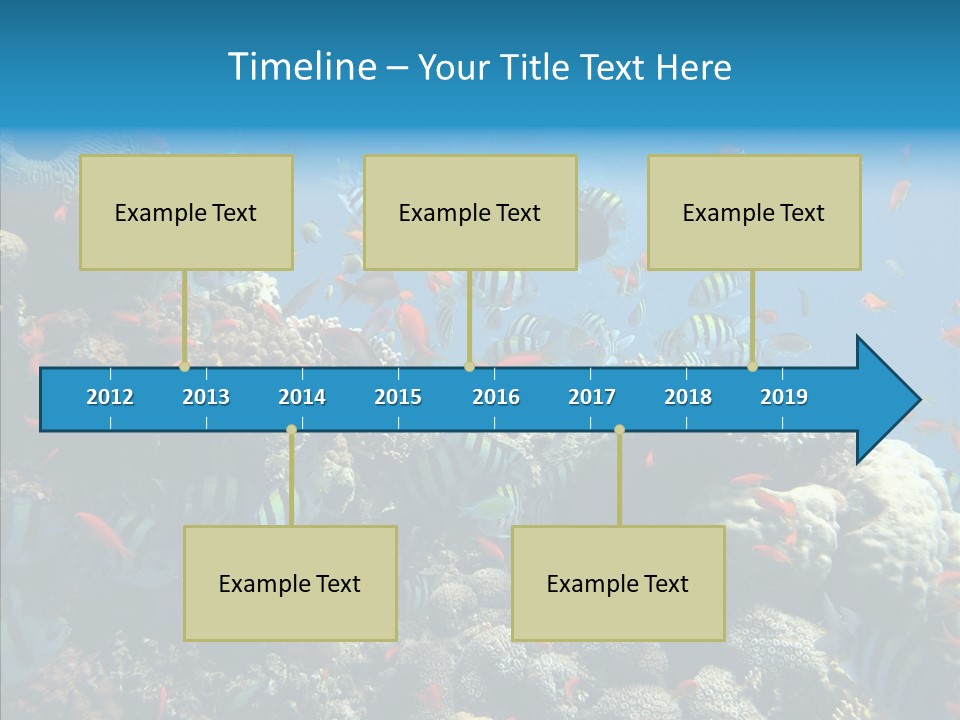 Timeline – Your Title Text Here

Example Text

Example Text

Example Text

2012 2013 2014 2015 2016 2017 2018 2019

Example Text

Example Text